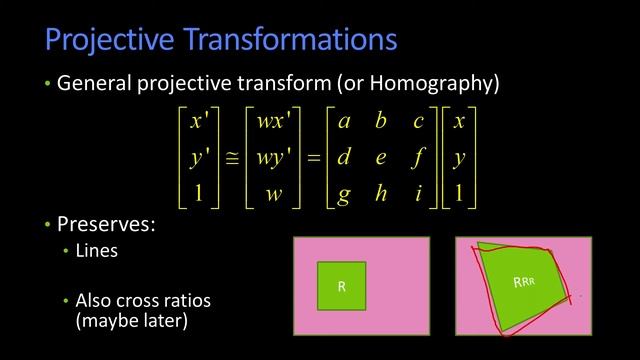 Projective Transformations

• General projective transform (or Homography)

$\begin{bmatrix} x' \\ y' \\ 1 \end{bmatrix} \cong \begin{bmatrix} wx' \\ wy' \\ w \end{bmatrix} = \begin{bmatrix} a & b & c \\ d & e & f \\ g & h & i \end{bmatrix} \begin{bmatrix} x \\ y \\ 1 \end{bmatrix}$

• Preserves:
  • Lines

  • Also cross ratios (maybe later)

R

RRR